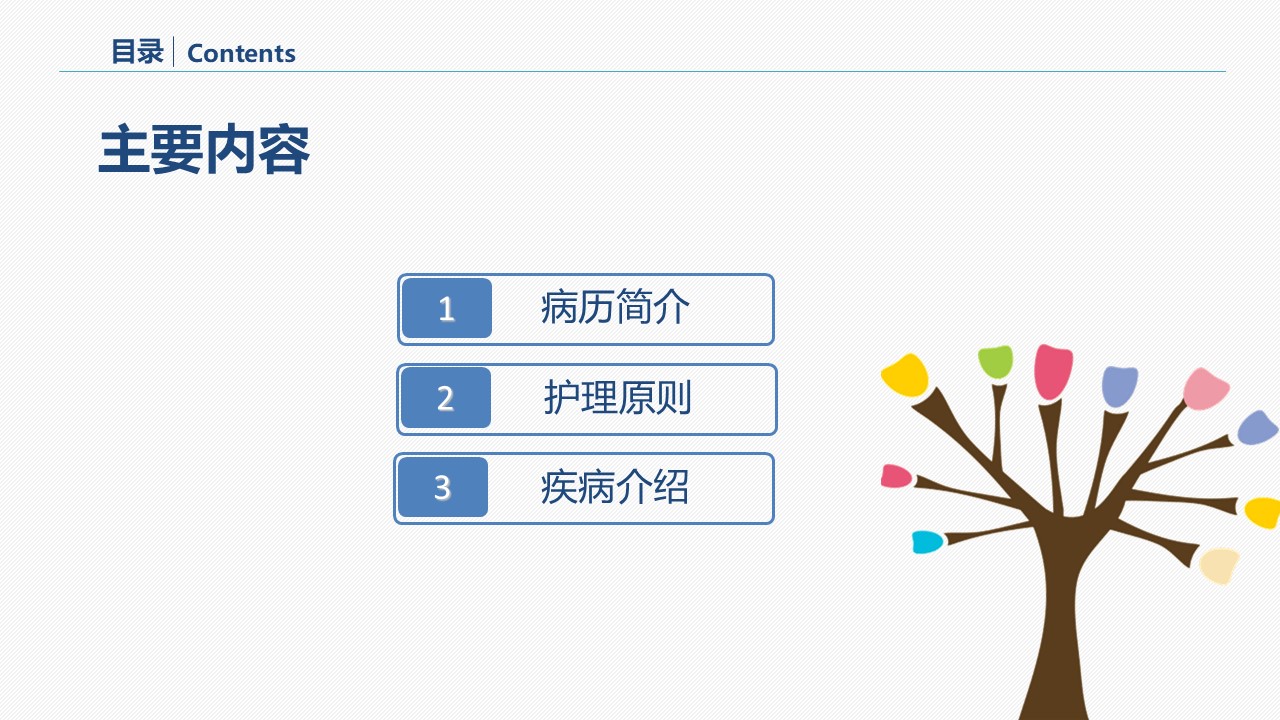 目录 | Contents

主要内容

1 病历简介

2 护理原则

3 疾病介绍